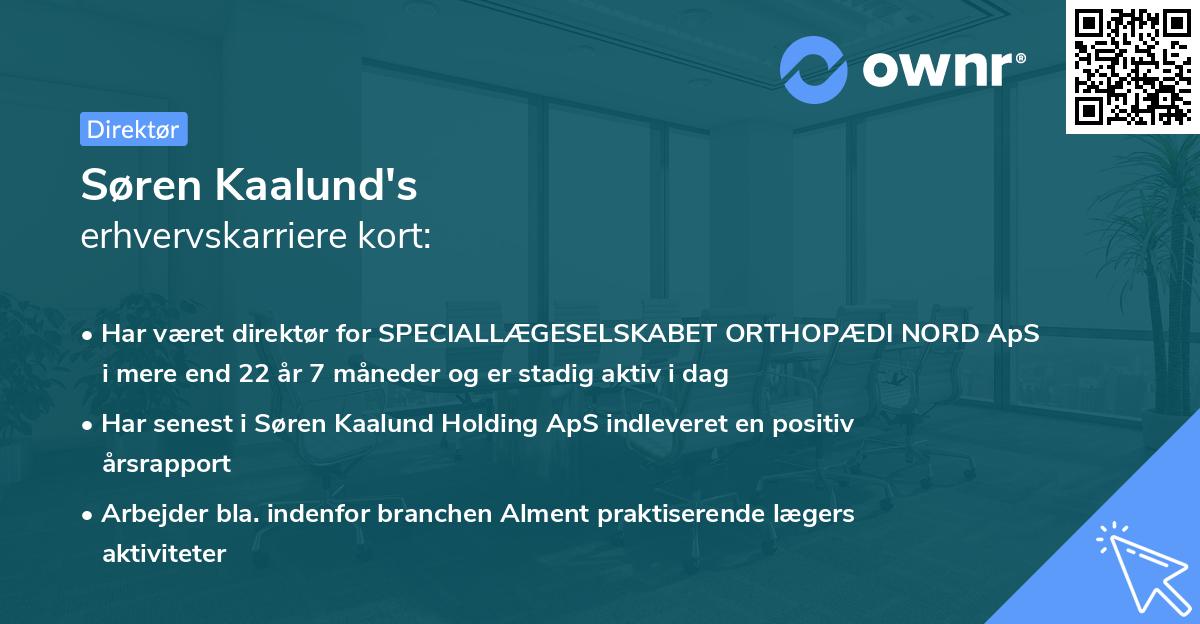 ownr®

Direktør

Søren Kaalund's
erhvervskarriere kort:

• Har været direktør for SPECIALLÆGESELSKABET ORTHOPÆDI NORD ApS i mere end 22 år 7 måneder og er stadig aktiv i dag

• Har senest i Søren Kaalund Holding ApS indleveret en positiv årsrapport

• Arbejder bla. indenfor branchen Alment praktiserende lægers aktiviteter